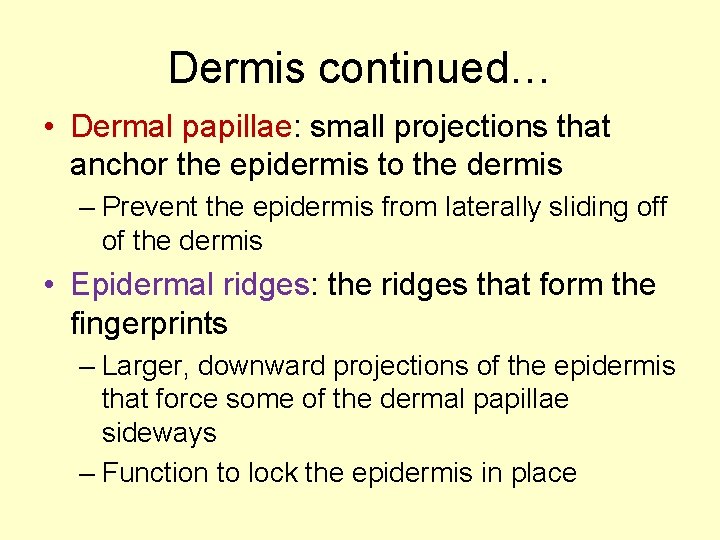 Dermis continued…

• Dermal papillae: small projections that anchor the epidermis to the dermis

– Prevent the epidermis from laterally sliding off of the dermis

• Epidermal ridges: the ridges that form the fingerprints

– Larger, downward projections of the epidermis that force some of the dermal papillae sideways

– Function to lock the epidermis in place